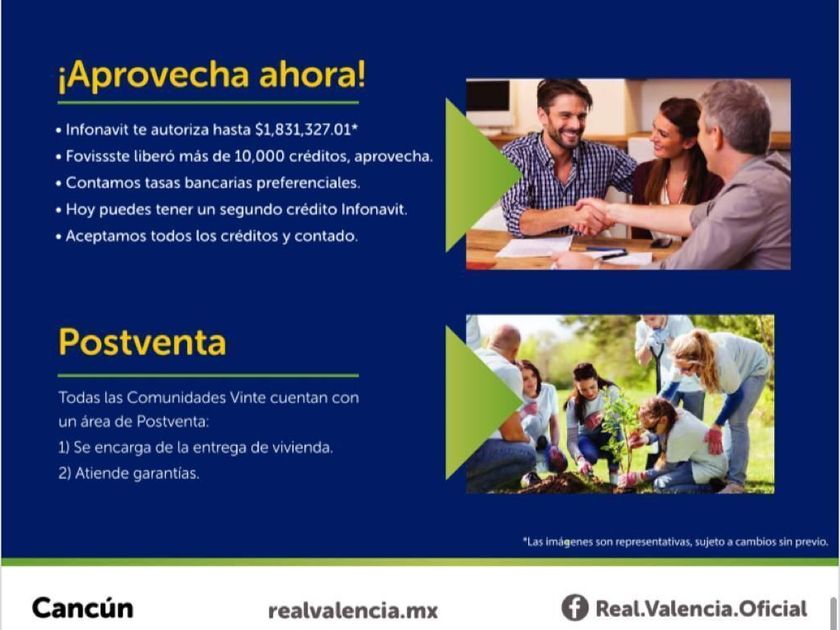 ¡Aprovecha ahora!

• Infonavit te autoriza hasta $1,831,327.01*
• Fovissste liberó más de 10,000 créditos, aprovecha.
• Contamos tasas bancarias preferenciales.
• Hoy puedes tener un segundo crédito Infonavit.
• Aceptamos todos los créditos y contado.

Postventa

Todas las Comunidades Vinte cuentan con un área de Postventa:
1) Se encarga de la entrega de vivienda.
2) Atiende garantías.

*Las imágenes son representativas, sujeto a cambios sin previo.

Cancún

realvalencia.mx

Real.Valencia.Oficial